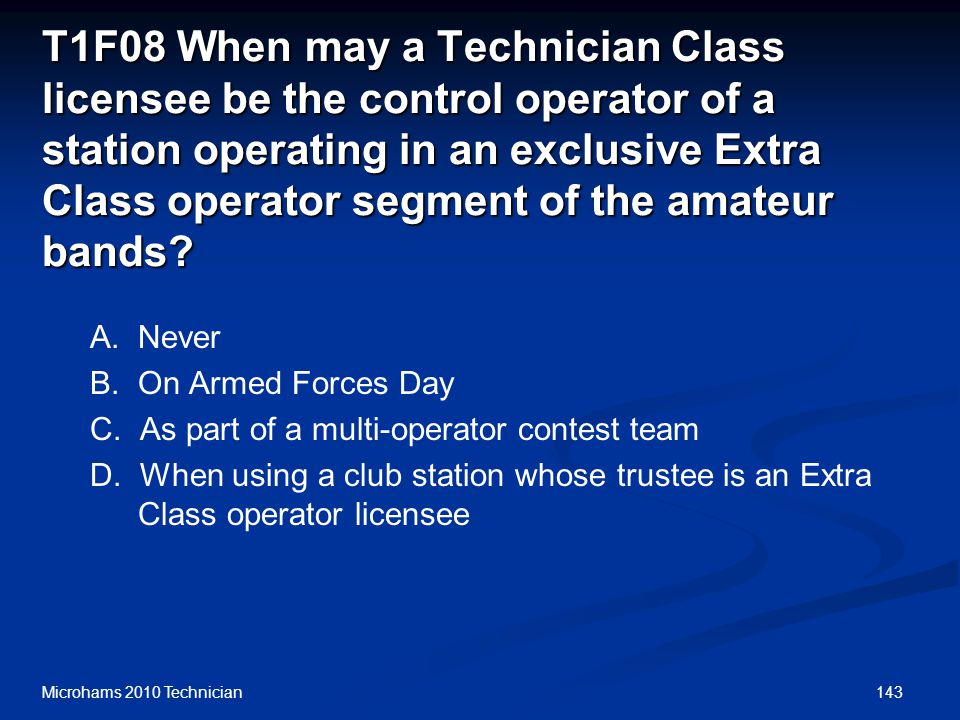 T1F08 When may a Technician Class licensee be the control operator of a station operating in an exclusive Extra Class operator segment of the amateur bands?

A. Never
B. On Armed Forces Day
C. As part of a multi-operator contest team
D. When using a club station whose trustee is an Extra Class operator licensee

Microhams 2010 Technician

143